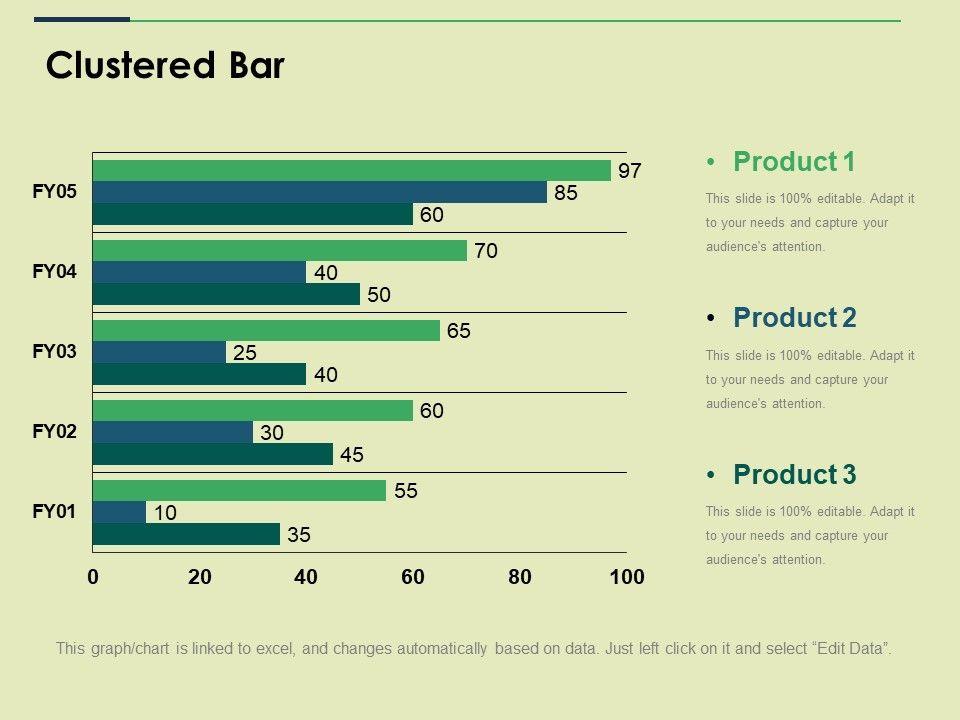 Clustered Bar

FY05
97
85
60

FY04
70
40
50

FY03
65
25
40

FY02
60
30
45

FY01
55
10
35

0 20 40 60 80 100

• Product 1

This slide is 100% editable. Adapt it to your needs and capture your audience's attention.

• Product 2

This slide is 100% editable. Adapt it to your needs and capture your audience's attention.

• Product 3

This slide is 100% editable. Adapt it to your needs and capture your audience's attention.

This graph/chart is linked to excel, and changes automatically based on data. Just left click on it and select "Edit Data".